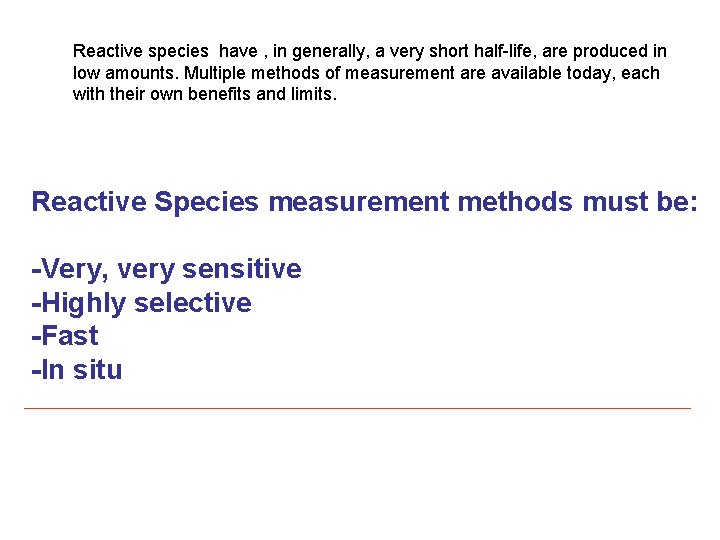 Reactive species have , in generally, a very short half-life, are produced in low amounts. Multiple methods of measurement are available today, each with their own benefits and limits.

Reactive Species measurement methods must be:

-Very, very sensitive
-Highly selective
-Fast
-In situ